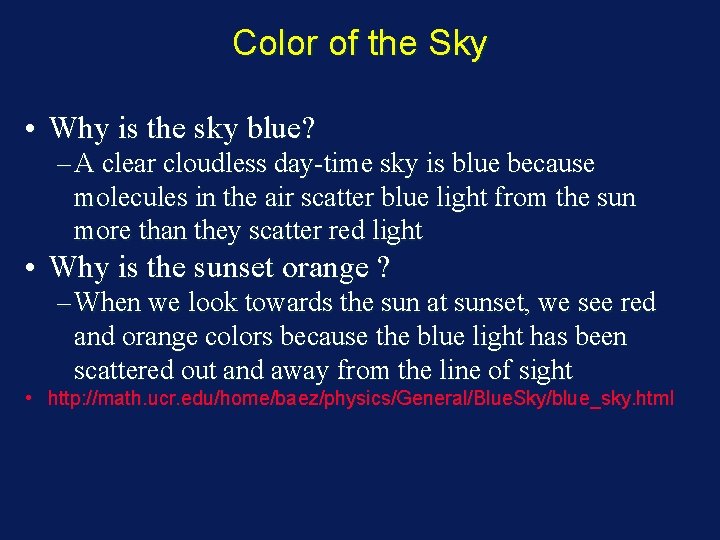 Color of the Sky

• Why is the sky blue?
– A clear cloudless day-time sky is blue because molecules in the air scatter blue light from the sun more than they scatter red light

• Why is the sunset orange ?
– When we look towards the sun at sunset, we see red and orange colors because the blue light has been scattered out and away from the line of sight

• http://math.ucr.edu/home/baez/physics/General/BlueSky/blue_sky.html